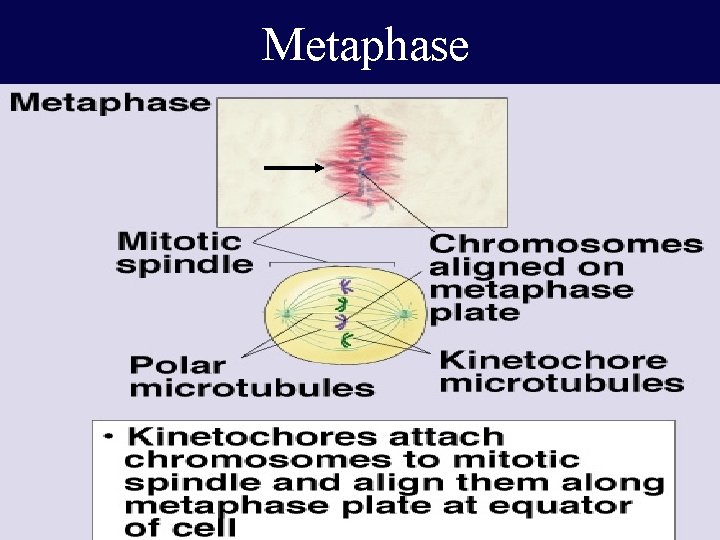 Metaphase

Metaphase

Mitotic spindle

Chromosomes aligned on metaphase plate

Polar microtubules

Kinetochore microtubules

• Kinetochores attach chromosomes to mitotic spindle and align them along metaphase plate at equator of cell